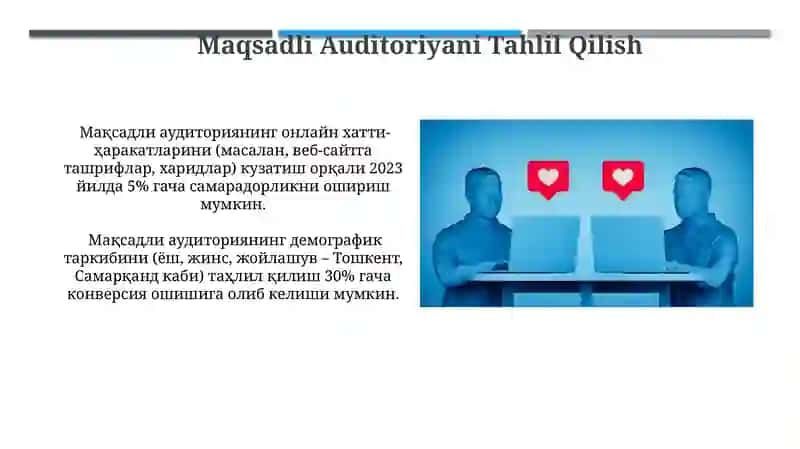 Maqsadli Auditoriyani Tahlil Qilish

Мақсадли аудиториянинг онлайн хатти-ҳаракатларини (масалан, веб-сайтга ташрифлар, харидлар) кузатиш орқали 2023 йилда 5% гача самарадорликни ошириш мумкин.

Мақсадли аудиториянинг демографик таркибини (ёш, жинс, жойлашув – Тошкент, Самарқанд каби) таҳлил қилиш 30% гача конверсия ошишига олиб келиши мумкин.